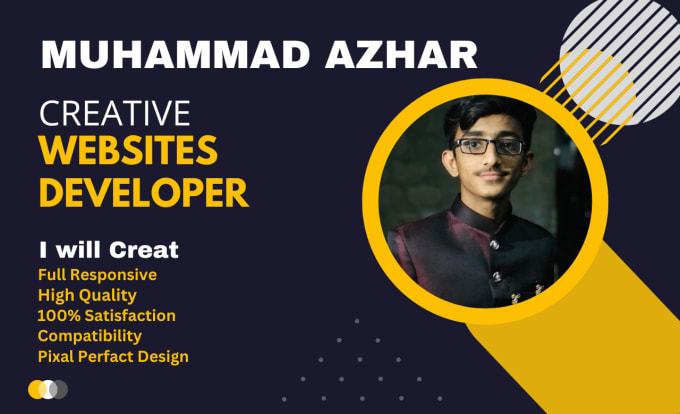 MUHAMMAD AZHAR

CREATIVE
WEBSITES
DEVELOPER

I will Creat
Full Responsive
High Quality
100% Satisfaction
Compatibility
Pixal Perfact Design